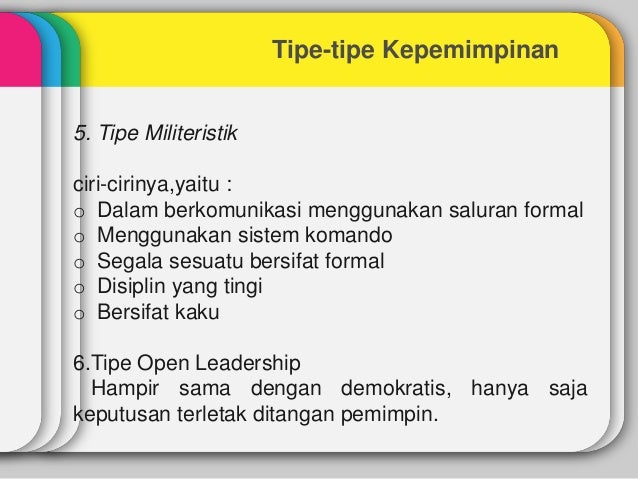 Tipe-tipe Kepemimpinan

5. Tipe Militeristik

ciri-cirinya,yaitu :
o Dalam berkomunikasi menggunakan saluran formal
o Menggunakan sistem komando
o Segala sesuatu bersifat formal
o Disiplin yang tingi
o Bersifat kaku

6.Tipe Open Leadership
Hampir sama dengan demokratis, hanya saja keputusan terletak ditangan pemimpin.